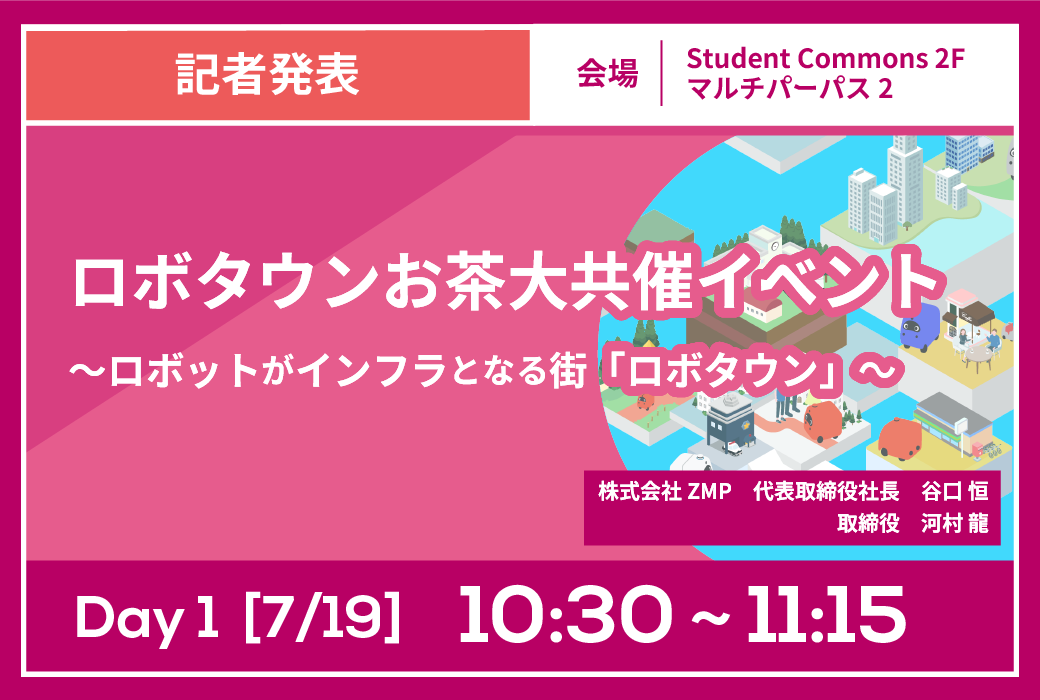 記者発表

会場

Student Commons 2F
マルチパーパス 2

ロボタウンお茶大共催イベント

〜ロボットがインフラとなる街「ロボタウン」〜

株式会社 ZMP　代表取締役社長　谷口 恒
取締役　河村 龍

Day 1 [7/19]　10:30 ~ 11:15